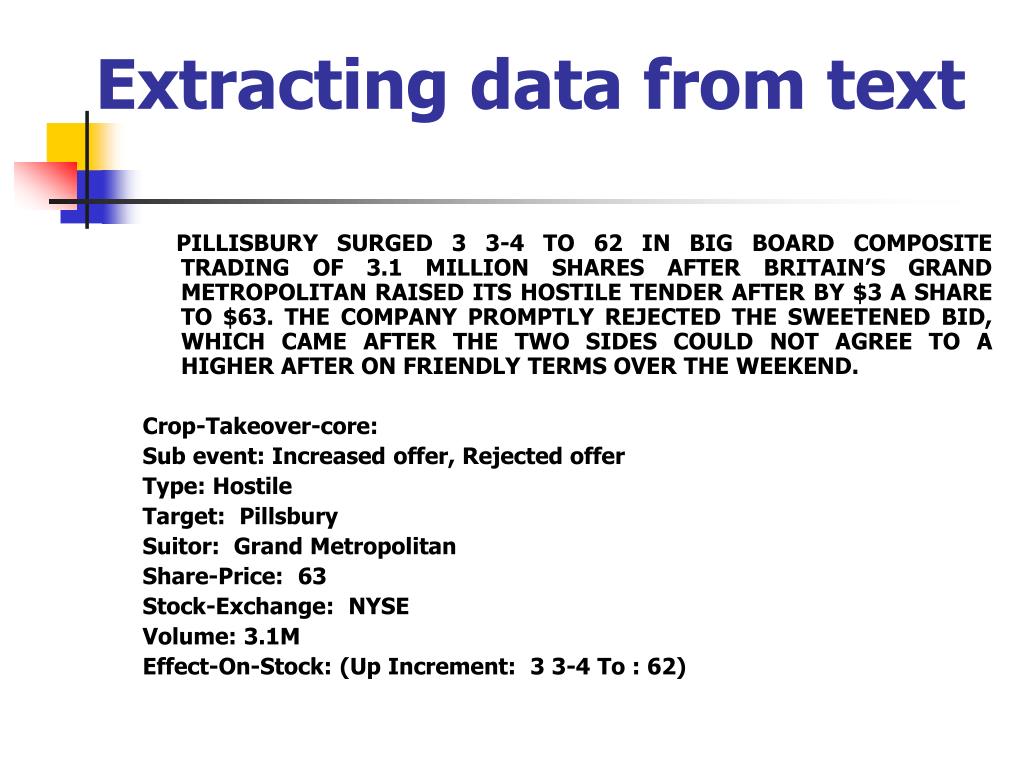 Extracting data from text

PILLISBURY SURGED 3 3-4 TO 62 IN BIG BOARD COMPOSITE TRADING OF 3.1 MILLION SHARES AFTER BRITAIN'S GRAND METROPOLITAN RAISED ITS HOSTILE TENDER AFTER BY \$3 A SHARE TO \$63. THE COMPANY PROMPTLY REJECTED THE SWEETENED BID, WHICH CAME AFTER THE TWO SIDES COULD NOT AGREE TO A HIGHER AFTER ON FRIENDLY TERMS OVER THE WEEKEND.

Crop-Takeover-core:
Sub event: Increased offer, Rejected offer
Type: Hostile
Target: Pillsbury
Suitor: Grand Metropolitan
Share-Price: 63
Stock-Exchange: NYSE
Volume: 3.1M
Effect-On-Stock: (Up Increment: 3 3-4 To : 62)